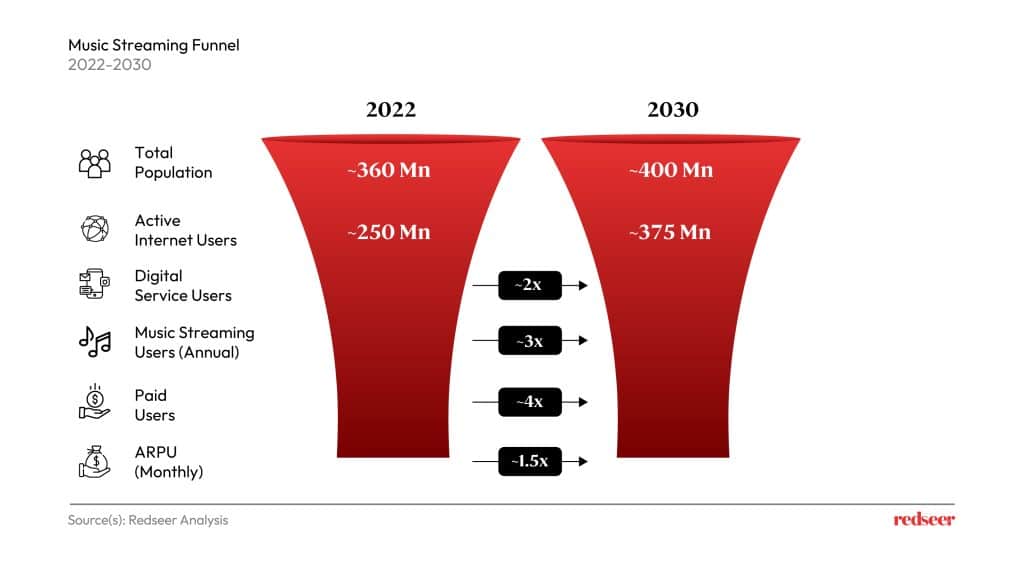 Music Streaming Funnel
2022-2030

2022

2030

Total Population

~360 Mn

~400 Mn

Active Internet Users

~250 Mn

~375 Mn

Digital Service Users

~2x

Music Streaming Users (Annual)

~3x

Paid Users

~4x

ARPU (Monthly)

~1.5x

Source(s): Redseer Analysis

redseer